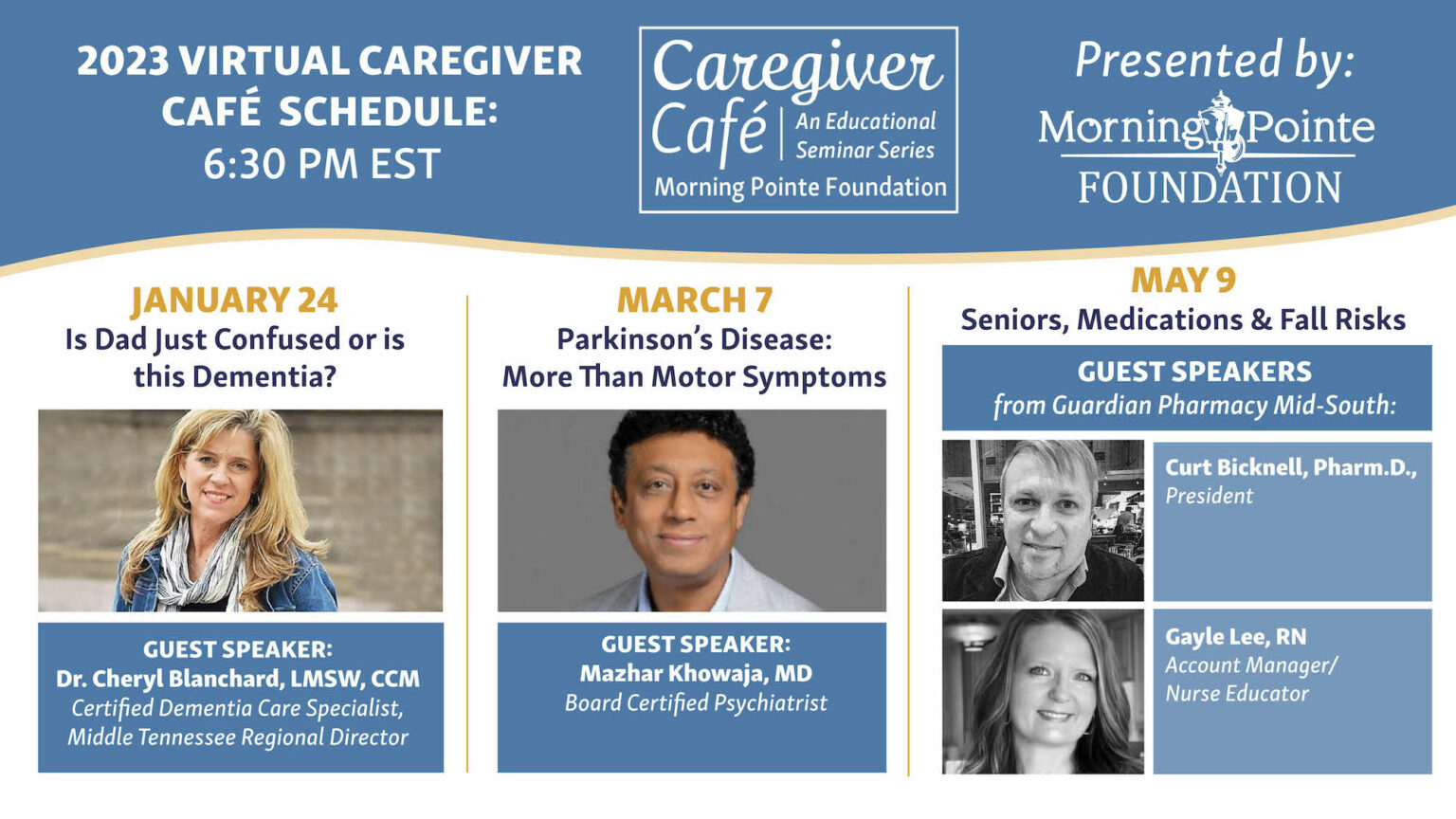 2023 VIRTUAL CAREGIVER CAFÉ SCHEDULE: 6:30 PM EST

Caregiver Café
An Educational Seminar Series
Morning Pointe Foundation

Presented by:
Morning Pointe
FOUNDATION

JANUARY 24
Is Dad Just Confused or is this Dementia?

GUEST SPEAKER:
Dr. Cheryl Blanchard, LMSW, CCM
Certified Dementia Care Specialist, Middle Tennessee Regional Director

MARCH 7
Parkinson's Disease: More Than Motor Symptoms

GUEST SPEAKER:
Mazhar Khowaja, MD
Board Certified Psychiatrist

MAY 9
Seniors, Medications & Fall Risks

GUEST SPEAKERS
from Guardian Pharmacy Mid-South:

Curt Bicknell, Pharm.D., President

Gayle Lee, RN
Account Manager/ Nurse Educator